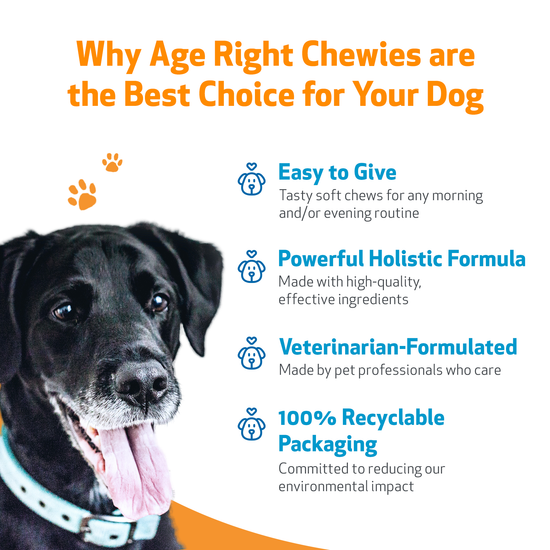 Why Age Right Chewies are the Best Choice for Your Dog

Easy to Give
Tasty soft chews for any morning and/or evening routine

Powerful Holistic Formula
Made with high-quality, effective ingredients

Veterinarian-Formulated
Made by pet professionals who care

100% Recyclable Packaging
Committed to reducing our environmental impact